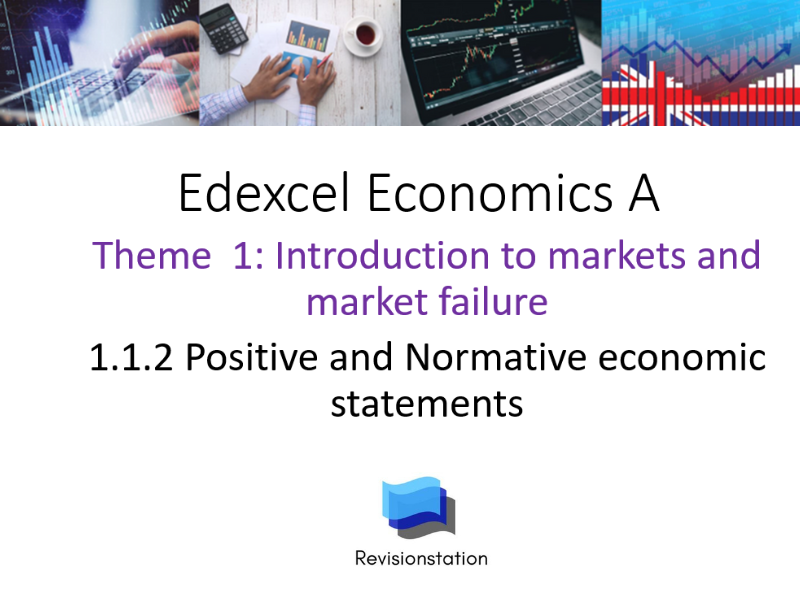 Edexcel Economics A

Theme 1: Introduction to markets and market failure

1.1.2 Positive and Normative economic statements

Revisionstation